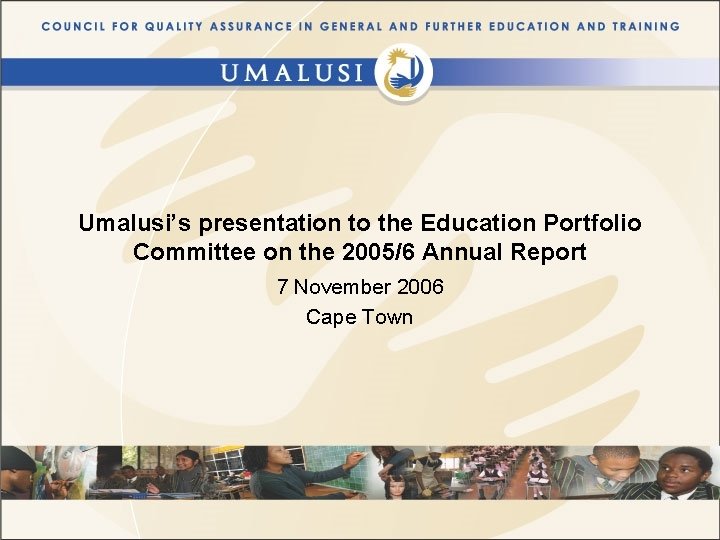 COUNCIL FOR QUALITY ASSURANCE IN GENERAL AND FURTHER EDUCATION AND TRAINING

UMALUSI

Umalusi's presentation to the Education Portfolio Committee on the 2005/6 Annual Report

7 November 2006

Cape Town